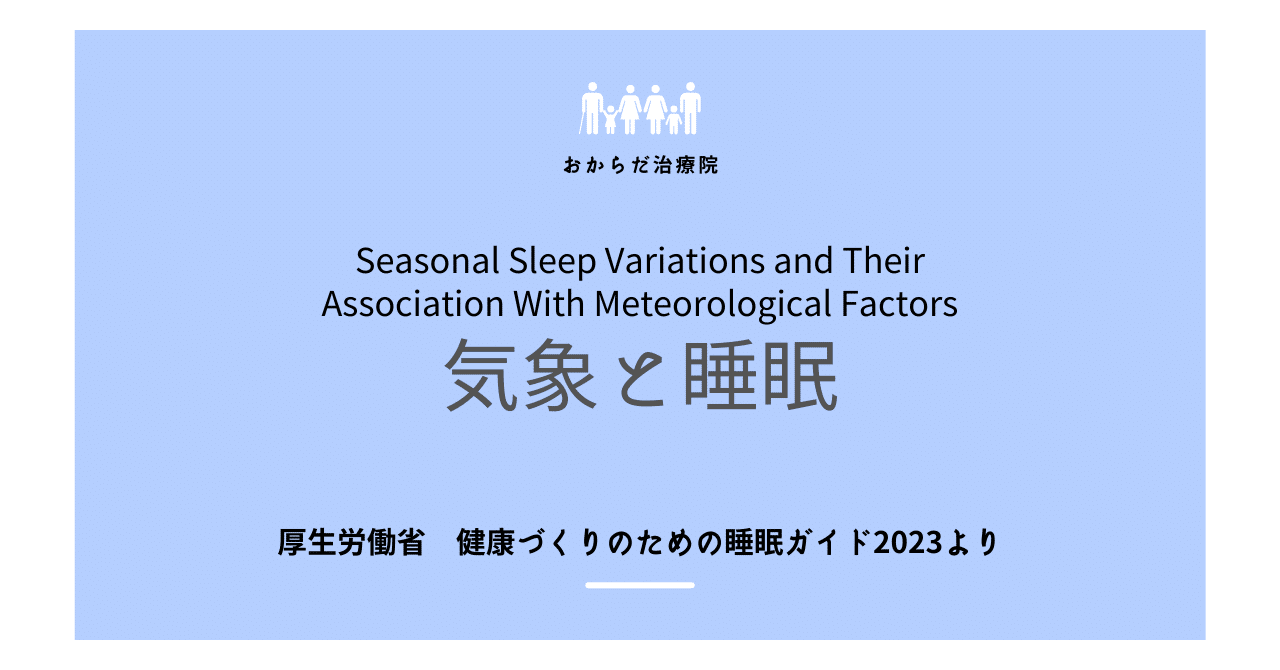 おからだ治療院

Seasonal Sleep Variations and Their Association With Meteorological Factors

気象と睡眠

厚生労働省　健康づくりのための睡眠ガイド2023より